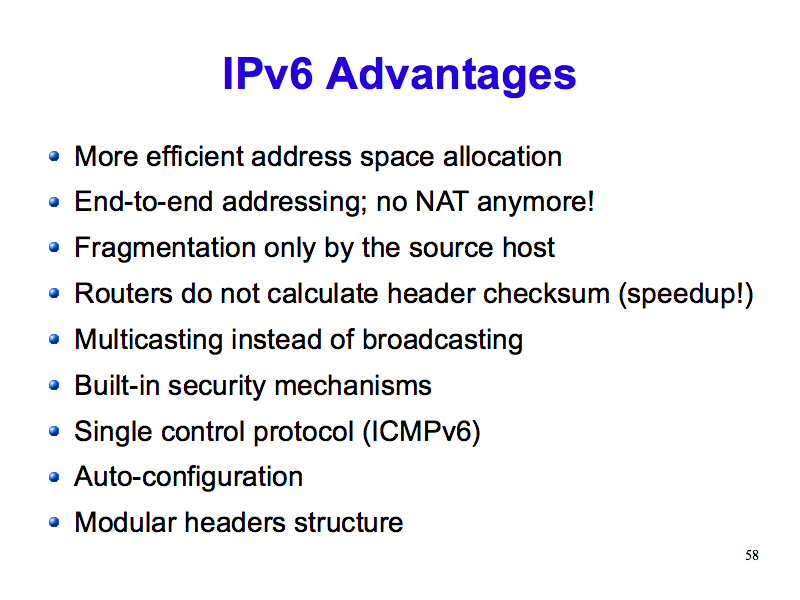 IPv6 Advantages

- More efficient address space allocation
- End-to-end addressing; no NAT anymore!
- Fragmentation only by the source host
- Routers do not calculate header checksum (speedup!)
- Multicasting instead of broadcasting
- Built-in security mechanisms
- Single control protocol (ICMPv6)
- Auto-configuration
- Modular headers structure

58